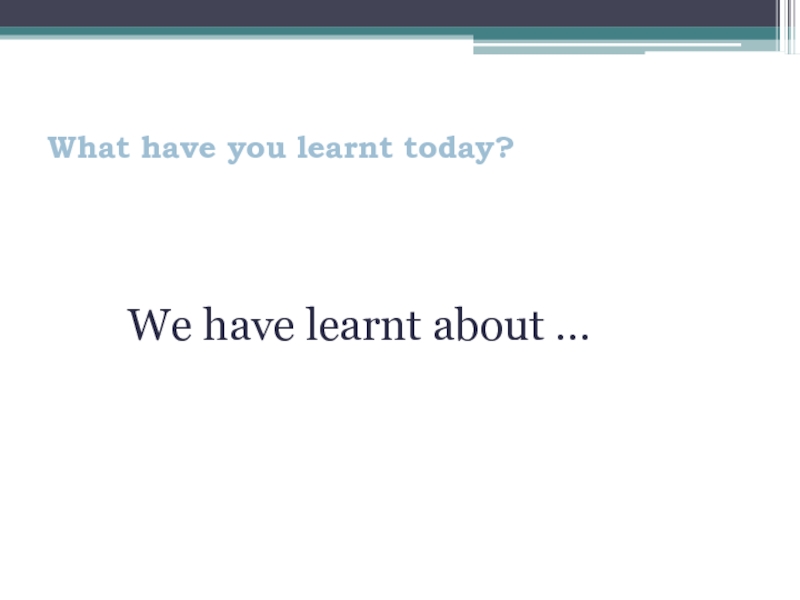 What have you learnt today?

We have learnt about …